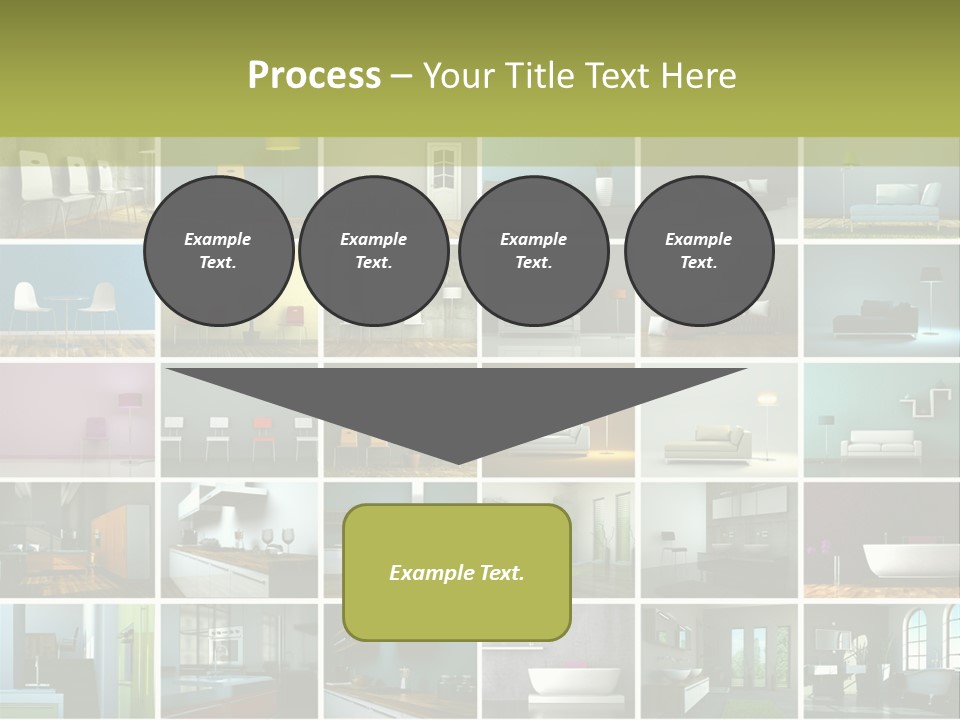 Process – Your Title Text Here

Example Text.

Example Text.

Example Text.

Example Text.

Example Text.